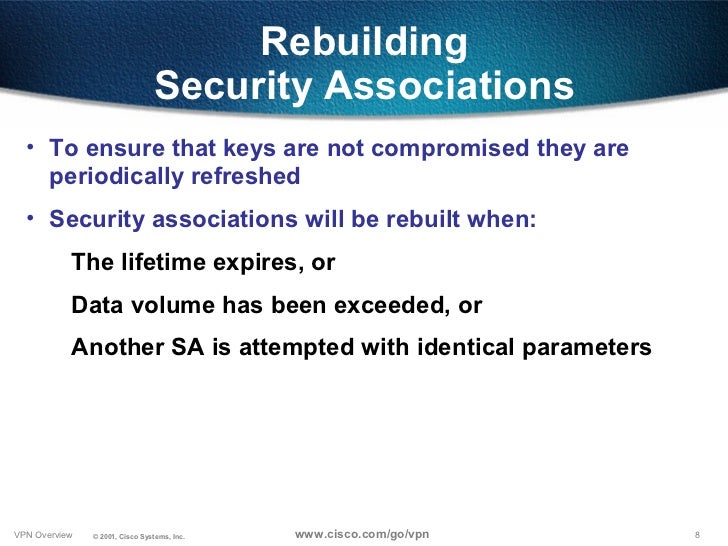 Rebuilding Security Associations

• To ensure that keys are not compromised they are periodically refreshed

• Security associations will be rebuilt when:

The lifetime expires, or

Data volume has been exceeded, or

Another SA is attempted with identical parameters

VPN Overview © 2001, Cisco Systems, Inc. www.cisco.com/go/vpn 8